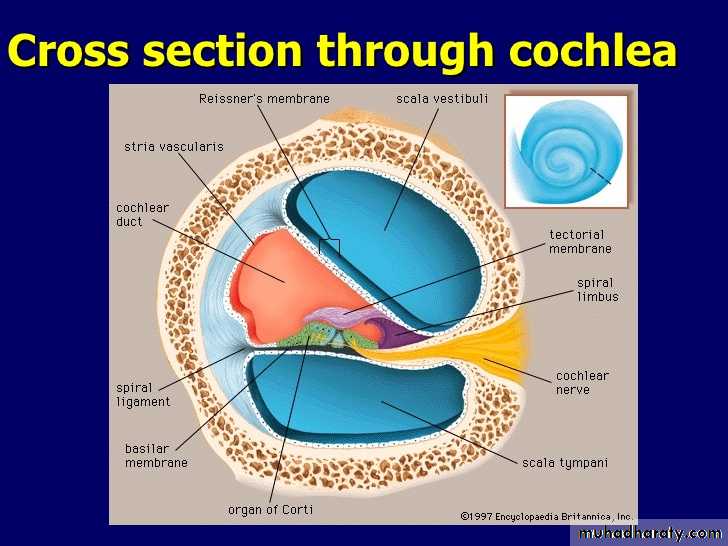 Cross section through cochlea

Reissner's membrane

scala vestibuli

stria vascularis

cochlear duct

tectorial membrane

spiral limbus

cochlear nerve

spiral ligament

basilar membrane

scala tympani

organ of Corti

©1997 Encyclopaedia Britannica, Inc.

muhadharaty.com